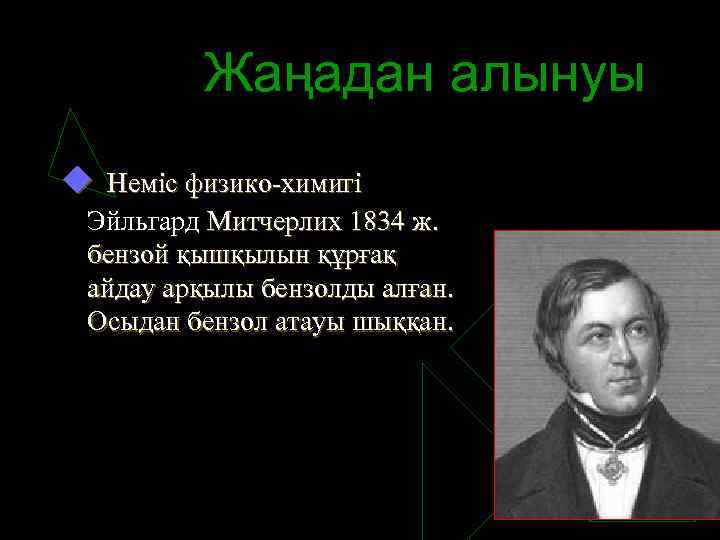 Жаңадан алынуы

Неміс физико-химигі Эйльгард Митчерлих 1834 ж. бензой қышқылын құрғақ айдау арқылы бензолды алған. Осыдан бензол атауы шыққан.